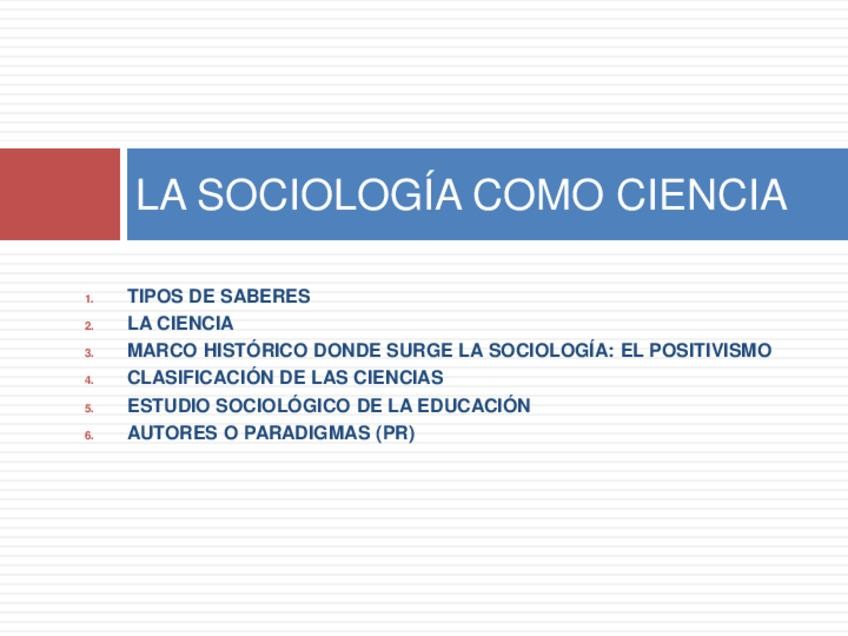 LA SOCIOLOGÍA COMO CIENCIA

1. TIPOS DE SABERES
2. LA CIENCIA
3. MARCO HISTÓRICO DONDE SURGE LA SOCIOLOGÍA: EL POSITIVISMO
4. CLASIFICACIÓN DE LAS CIENCIAS
5. ESTUDIO SOCIOLÓGICO DE LA EDUCACIÓN
6. AUTORES O PARADIGMAS (PR)